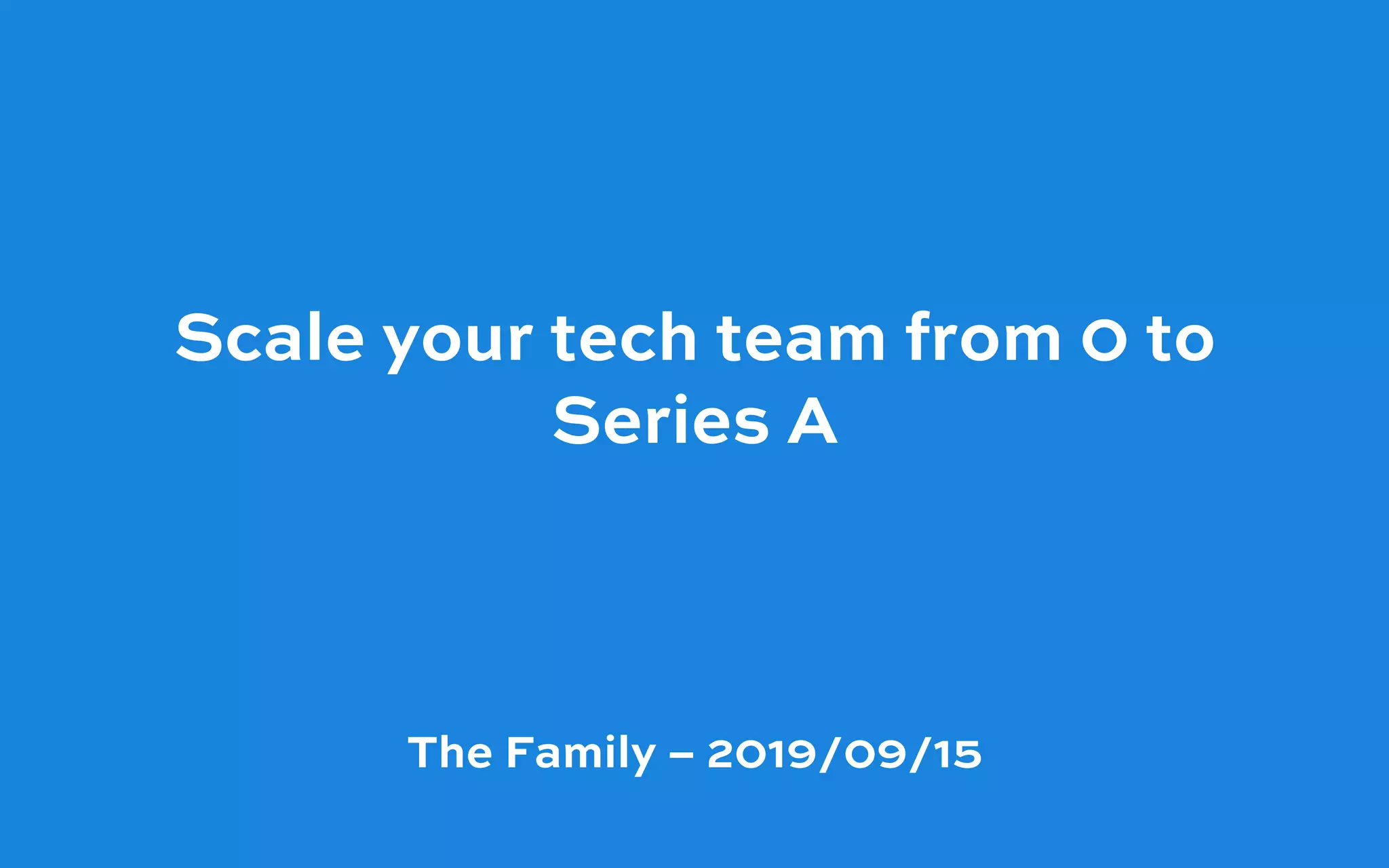 Scale your tech team from 0 to Series A

The Family – 2019/09/15